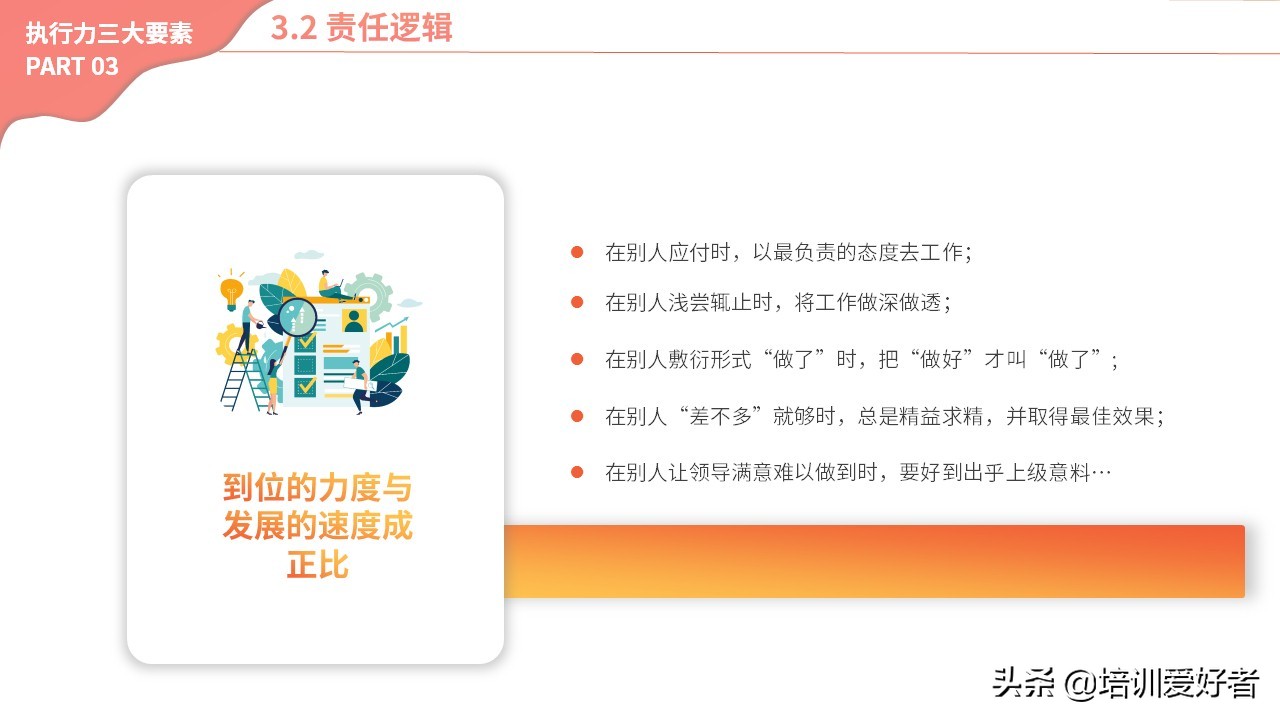 执行力三大要素
PART 03

3.2 责任逻辑

到位的力度与发展的速度成正比

在别人应付时，以最负责的态度去工作；

在别人浅尝辄止时，将工作做深做透；

在别人敷衍形式“做了”时，把“做好”才叫“做了”；

在别人“差不多”就够时，总是精益求精，并取得最佳效果；

在别人让领导满意难以做到时，要好到出乎上级意料…

头条 @培训爱好者